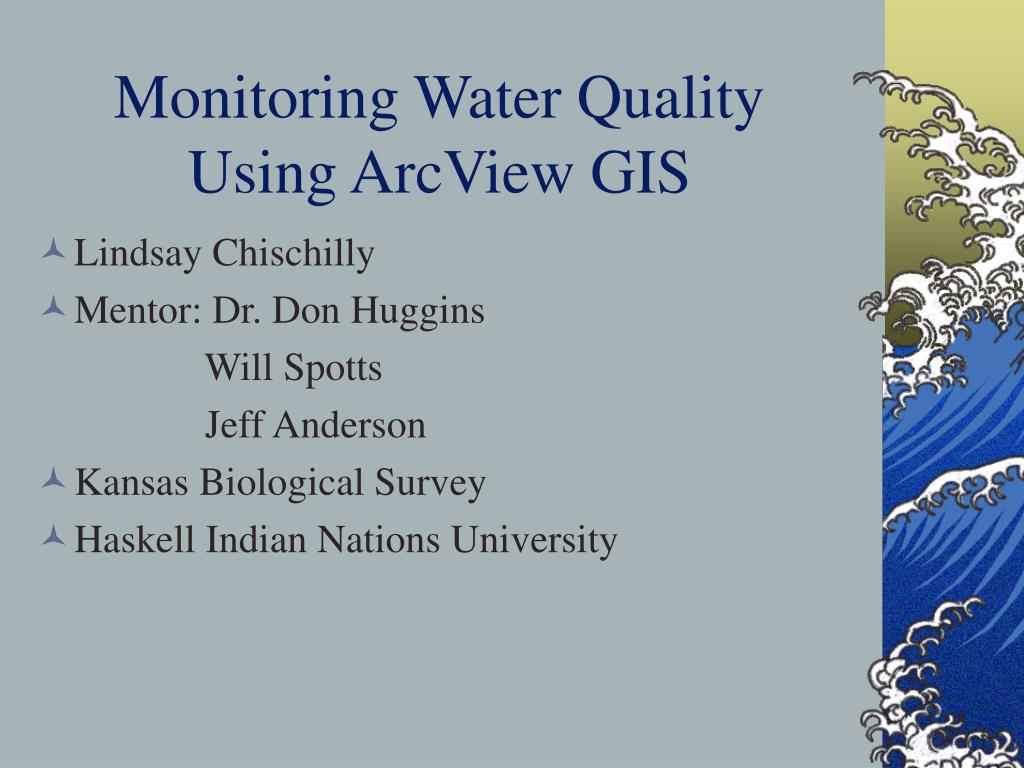 Monitoring Water Quality Using ArcView GIS

Lindsay Chischilly

Mentor: Dr. Don Huggins

Will Spotts

Jeff Anderson

Kansas Biological Survey

Haskell Indian Nations University